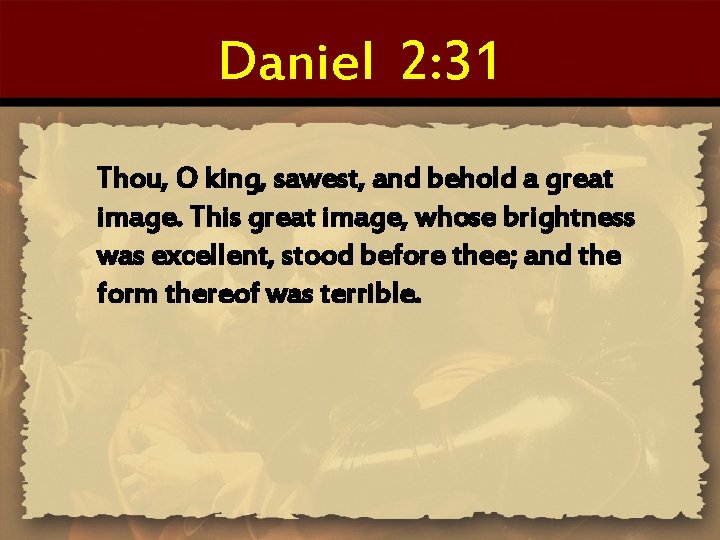 Daniel 2:31

Thou, O king, sawest, and behold a great image. This great image, whose brightness was excellent, stood before thee; and the form thereof was terrible.